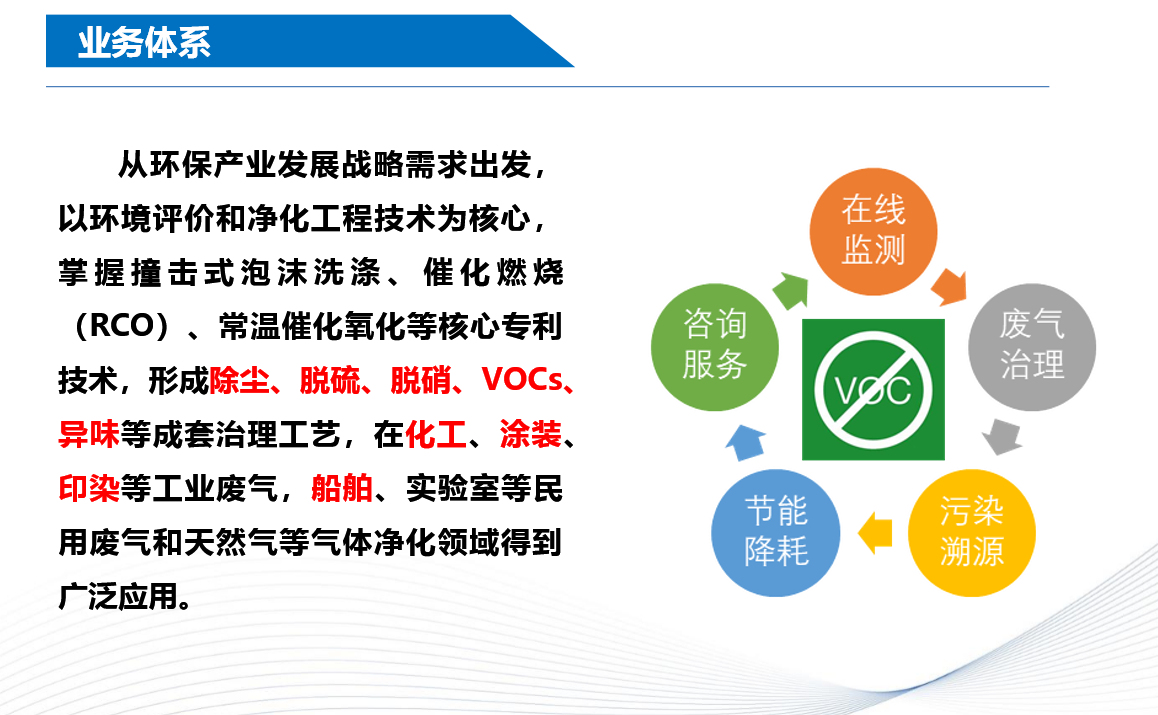 业务体系

从环保产业发展战略需求出发，以环境评价和净化工程技术为核心，掌握撞击式泡沫洗涤、催化燃烧（RCO）、常温催化氧化等核心专利技术，形成除尘、脱硫、脱硝、VOCs、异味等成套治理工艺，在化工、涂装、印染等工业废气，船舶、实验室等民用废气和天然气等气体净化领域得到广泛应用。

在线监测

废气治理

污染溯源

节能降耗

咨询服务

VOC